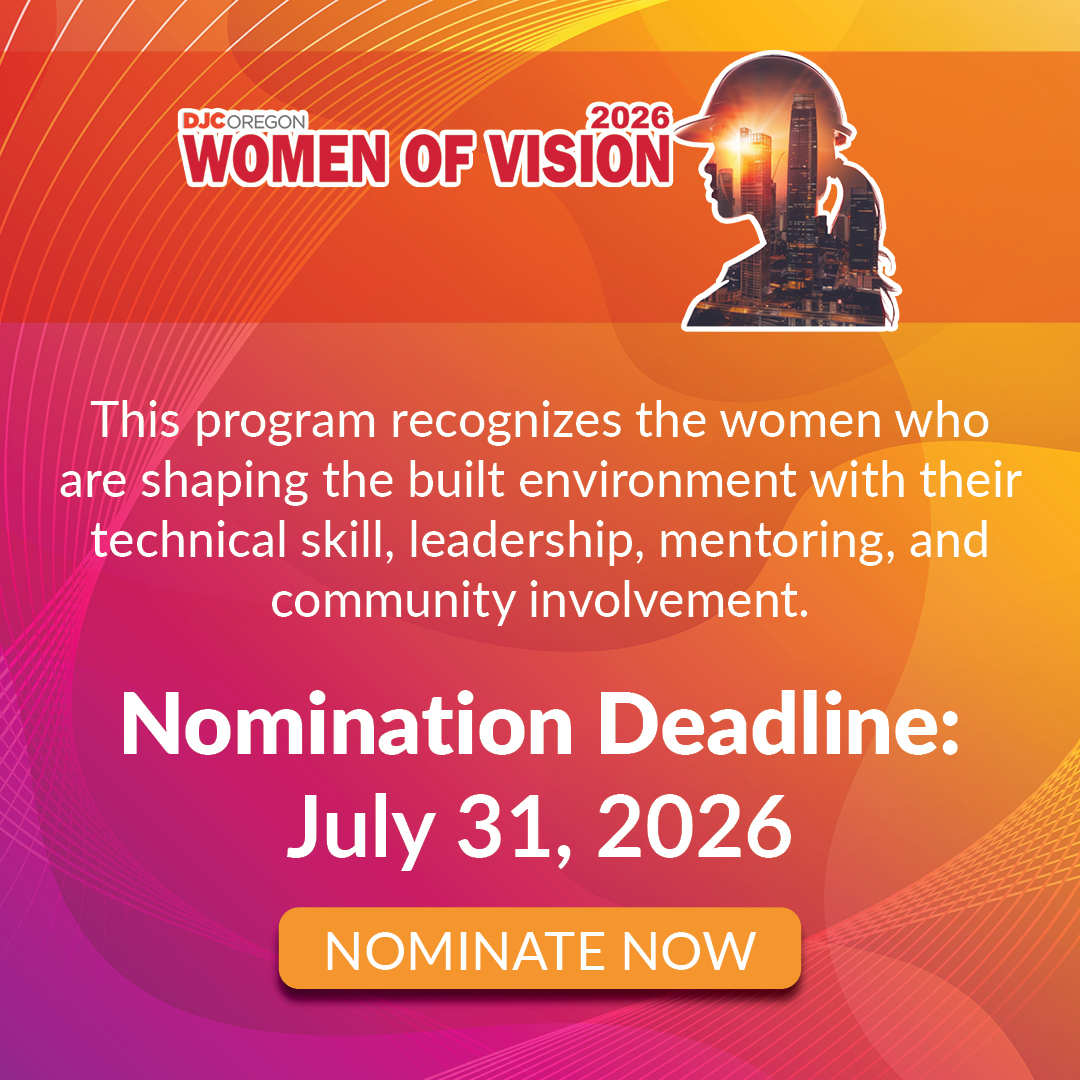 DJC OREGON
2026
WOMEN OF VISION

This program recognizes the women who are shaping the built environment with their technical skill, leadership, mentoring, and community involvement.

Nomination Deadline:
July 31, 2026

NOMINATE NOW